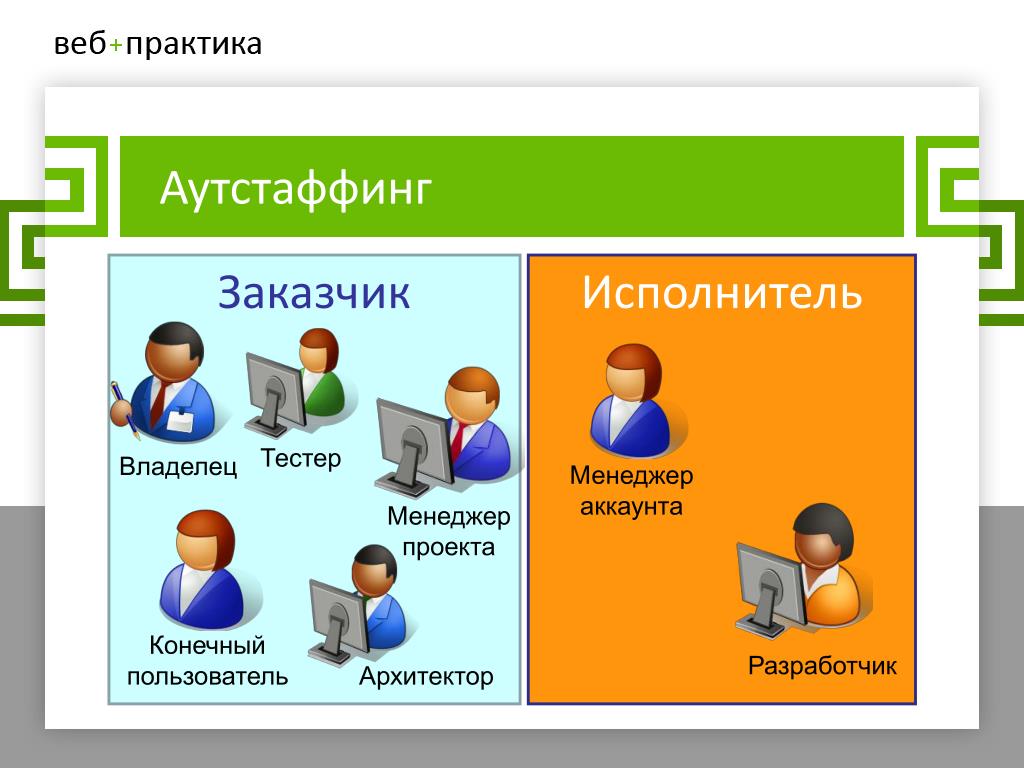 веб+практика

Аутстаффинг

Заказчик

Владелец

Тестер

Менеджер проекта

Конечный пользователь

Архитектор

Исполнитель

Менеджер аккаунта

Разработчик